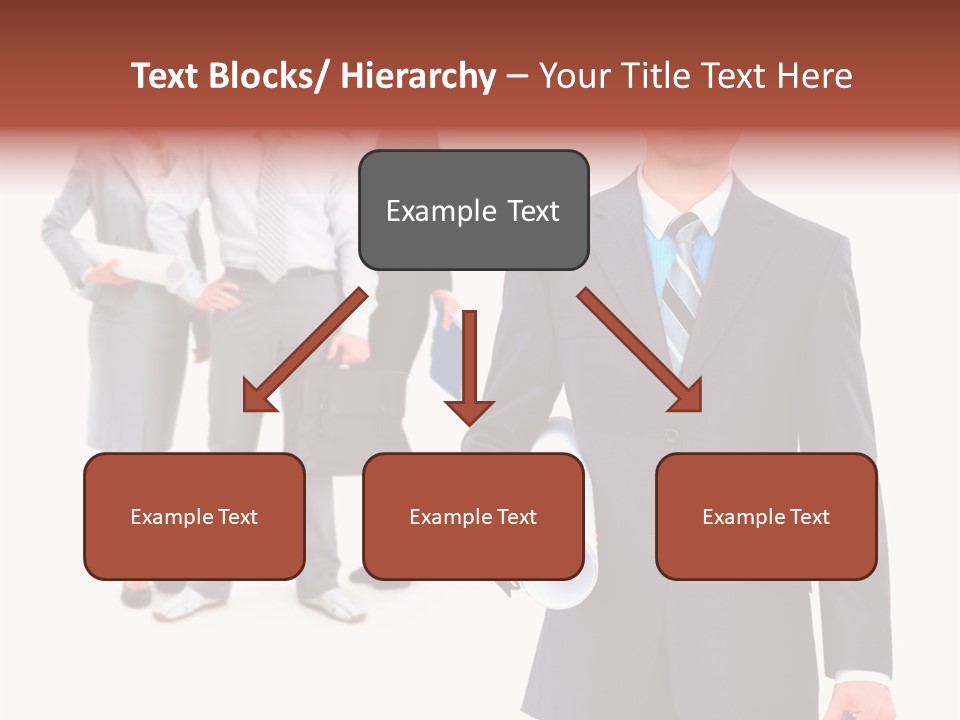 Text Blocks/ Hierarchy – Your Title Text Here

Example Text

Example Text

Example Text

Example Text